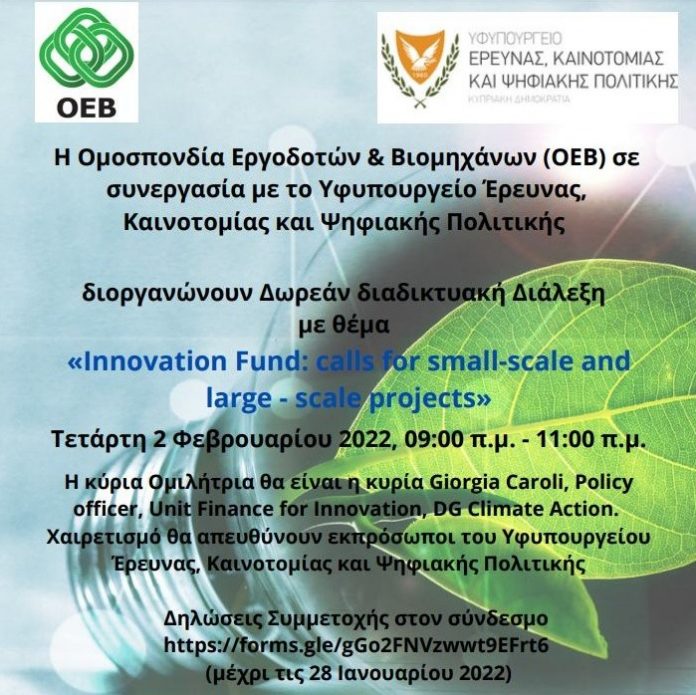 OEB

ΥΦΥΠΟΥΡΓΕΙΟ
ΕΡΕΥΝΑΣ, ΚΑΙΝΟΤΟΜΙΑΣ
ΚΑΙ ΨΗΦΙΑΚΗΣ ΠΟΛΙΤΙΚΗΣ
ΚΥΠΡΙΑΚΗ ΔΗΜΟΚΡΑΤΙΑ

Η Ομοσπονδία Εργοδοτών & Βιομηχάνων (ΟΕΒ) σε συνεργασία με το Υφυπουργείο Έρευνας, Καινοτομίας και Ψηφιακής Πολιτικής

διοργανώνουν Δωρεάν διαδικτυακή Διάλεξη με θέμα
«Innovation Fund: calls for small-scale and large - scale projects»
Τετάρτη 2 Φεβρουαρίου 2022, 09:00 π.μ. - 11:00 π.μ.

Η κύρια Ομιλήτρια θα είναι η κυρία Giorgia Caroli, Policy officer, Unit Finance for Innovation, DG Climate Action. Χαιρετισμό θα απευθύνουν εκπρόσωποι του Υφυπουργείου Έρευνας, Καινοτομίας και Ψηφιακής Πολιτικής

Δηλώσεις Συμμετοχής στον σύνδεσμο
https://forms.gle/gGo2FNVzwwt9EFrt6
(μέχρι τις 28 Ιανουαρίου 2022)